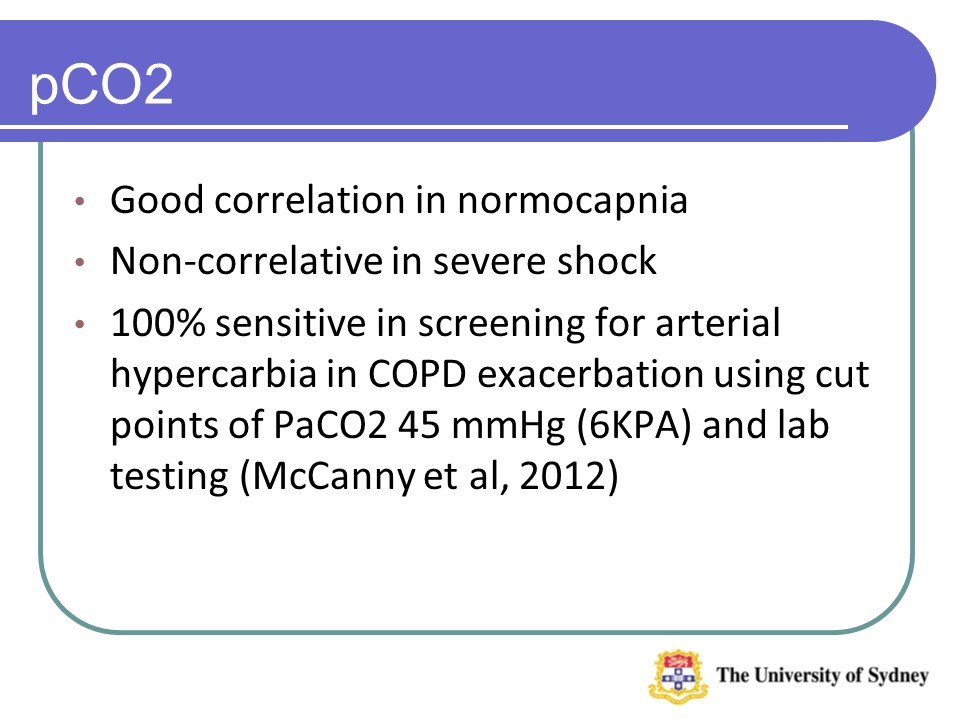 pCO2

• Good correlation in normocapnia
• Non-correlative in severe shock
• 100% sensitive in screening for arterial hypercarbia in COPD exacerbation using cut points of PaCO2 45 mmHg (6KPA) and lab testing (McCanny et al, 2012)

The University of Sydney